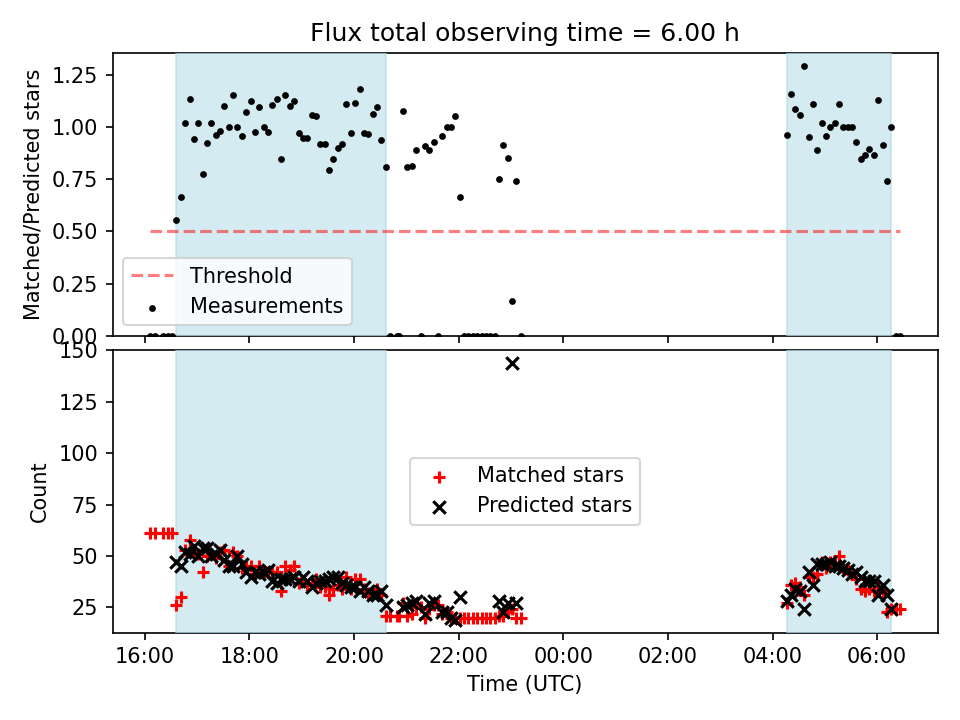 Flux total observing time = 6.00 h

Matched/Predicted stars

1.25
1.00
0.75
0.50
0.25
0.00

Threshold
Measurements

Count

150
125
100
75
50
25

Matched stars
Predicted stars

16:00
18:00
20:00
22:00
00:00
02:00
04:00
06:00

Time (UTC)